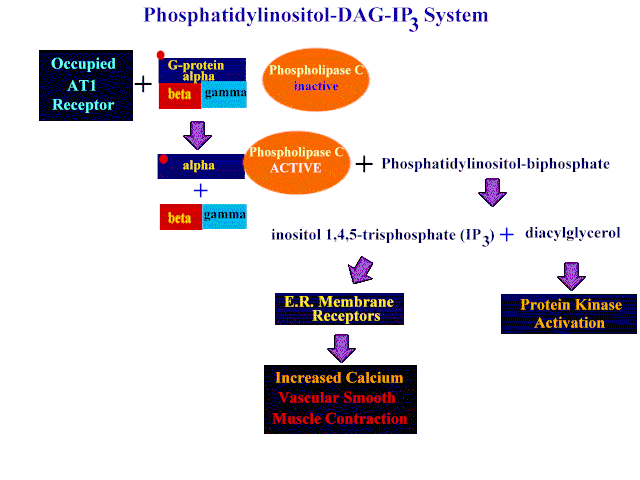 Phosphatidylinositol-DAG-IP$_3$ System

Occupied AT1 Receptor

+

G-protein alpha

beta

gamma

Phospholipase C inactive

alpha

+

beta

gamma

Phospholipase C ACTIVE

+

Phosphatidylinositol-biphosphate

inositol 1,4,5-trisphosphate (IP$_3$) + diacylglycerol

E.R. Membrane Receptors

Protein Kinase Activation

Increased Calcium
Vascular Smooth Muscle Contraction